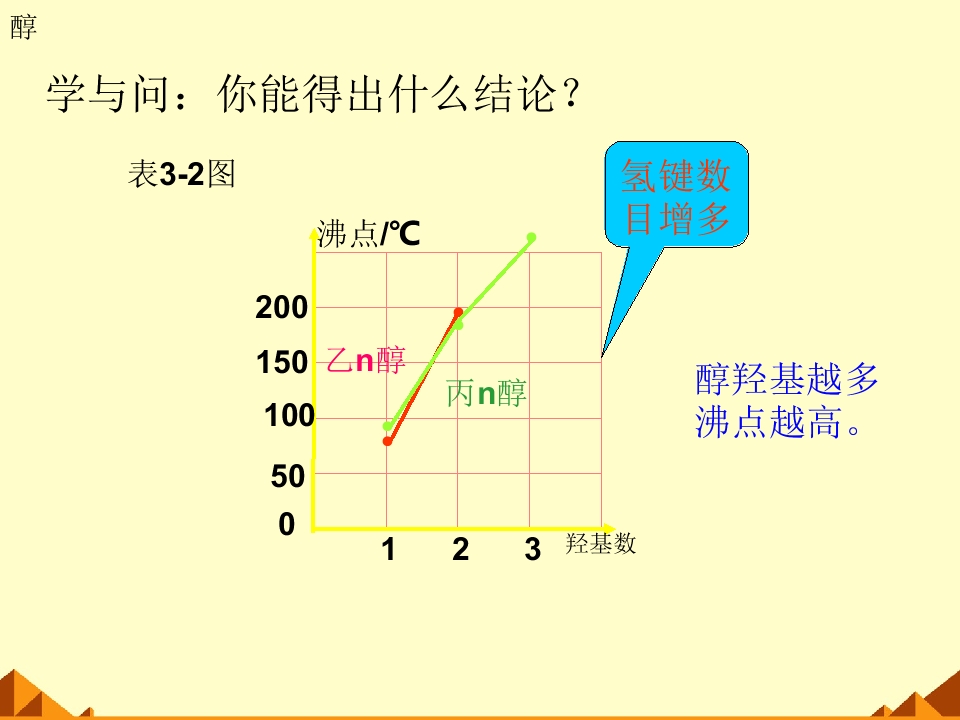 醇

学与问：你能得出什么结论？

表3-2图

氢键数目增多

沸点/℃

200
150
100
50
0

乙n醇

丙n醇

1 2 3 羟基数

醇羟基越多沸点越高。